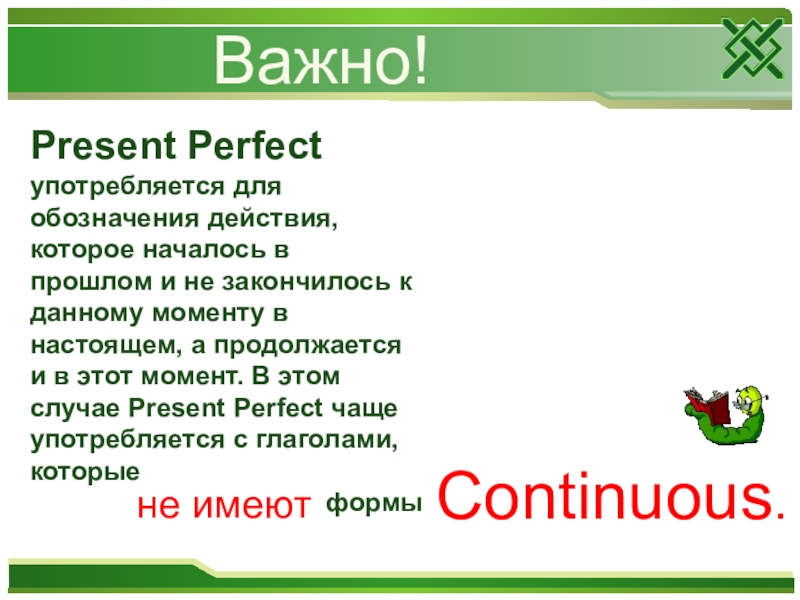 Важно!

Present Perfect

употребляется для обозначения действия, которое началось в прошлом и не закончилось к данному моменту в настоящем, а продолжается и в этот момент. В этом случае Present Perfect чаще употребляется с глаголами, которые не имеют формы Continuous.